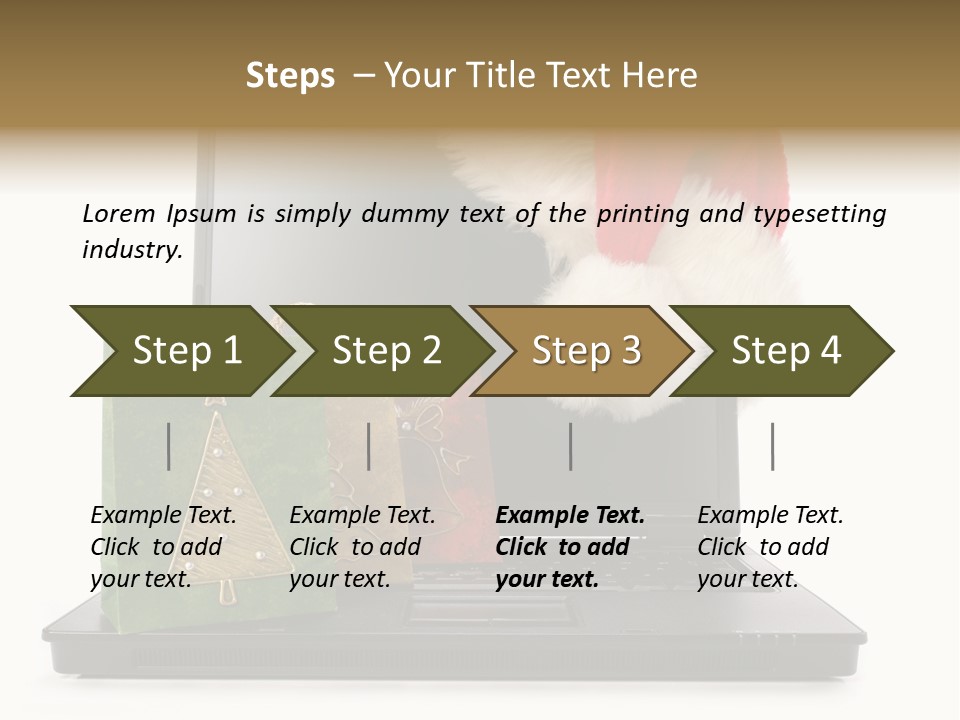 Steps – Your Title Text Here

Lorem Ipsum is simply dummy text of the printing and typesetting industry.

Step 1

Step 2

Step 3

Step 4

Example Text. Click to add your text.

Example Text. Click to add your text.

Example Text. Click to add your text.

Example Text. Click to add your text.